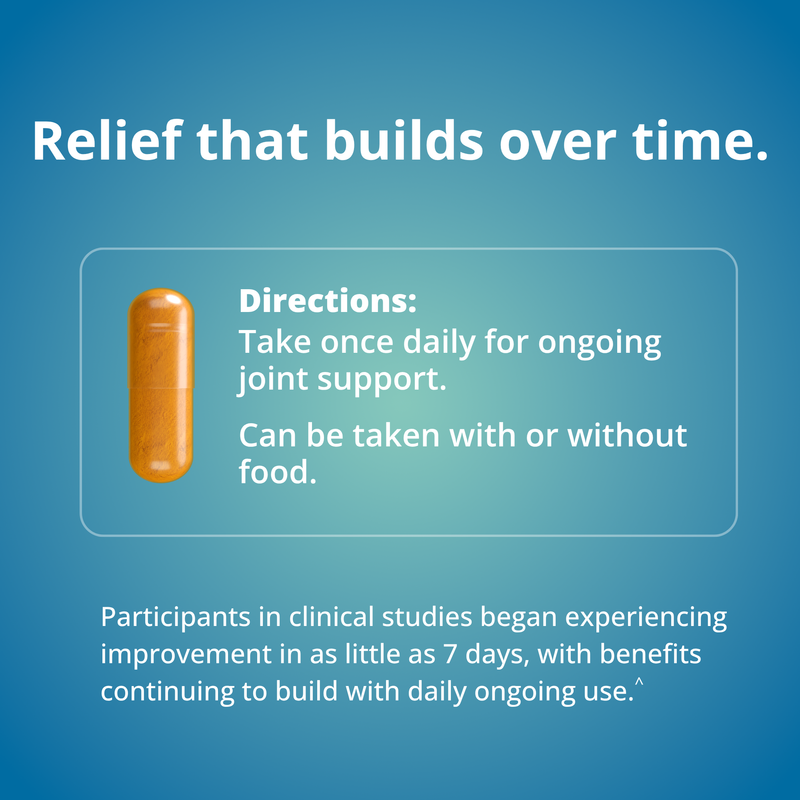 Relief that builds over time.

Directions:
Take once daily for ongoing joint support.

Can be taken with or without food.

Participants in clinical studies began experiencing improvement in as little as 7 days, with benefits continuing to build with daily ongoing use.^